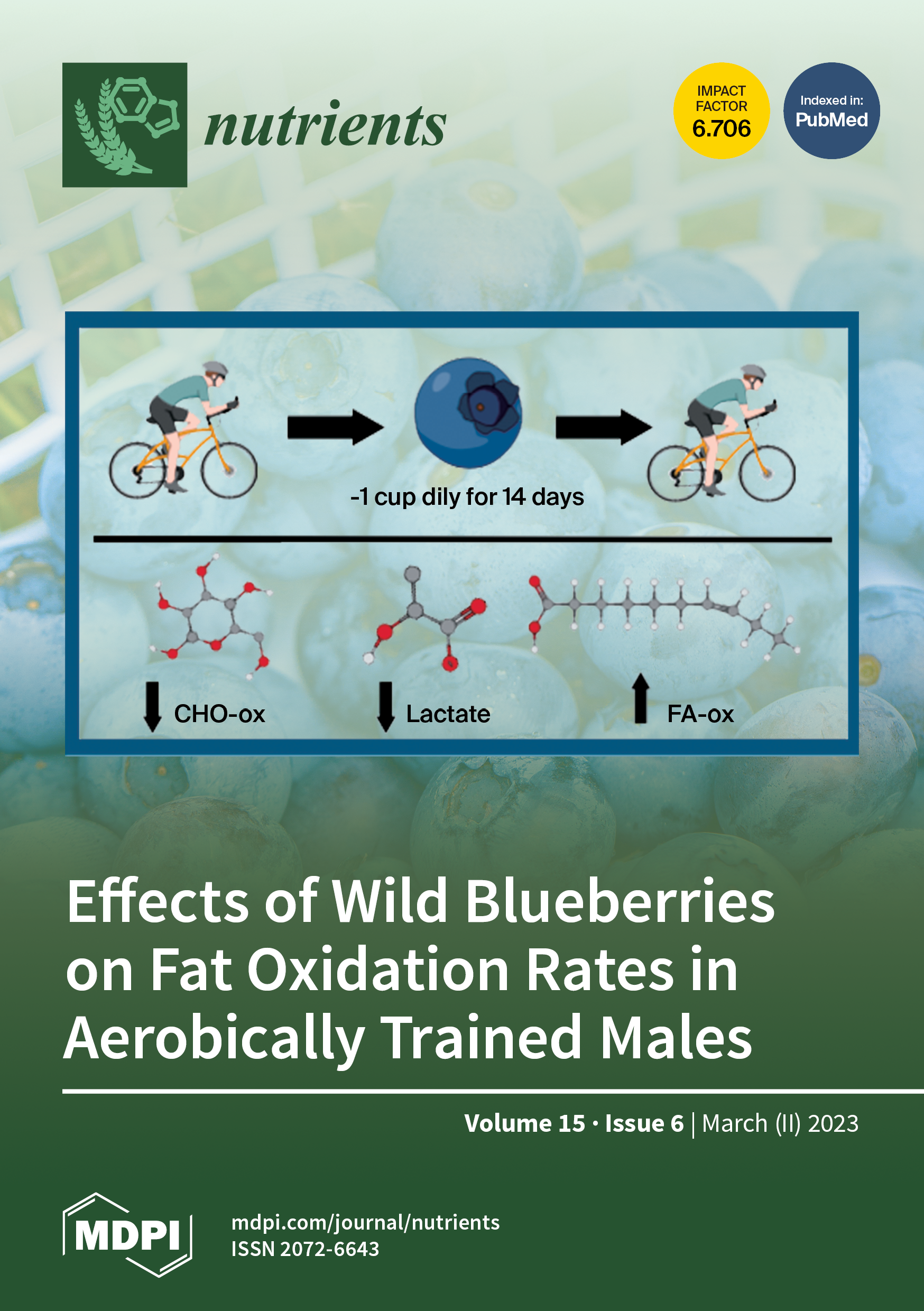 nutrients

IMPACT FACTOR 6.706

Indexed in: PubMed

-1 cup dily for 14 days

CHO-ox

Lactate

FA-ox

Effects of Wild Blueberries on Fat Oxidation Rates in Aerobically Trained Males

Volume 15 · Issue 6 | March (II) 2023

MDPI

mdpi.com/journal/nutrients
ISSN 2072-6643